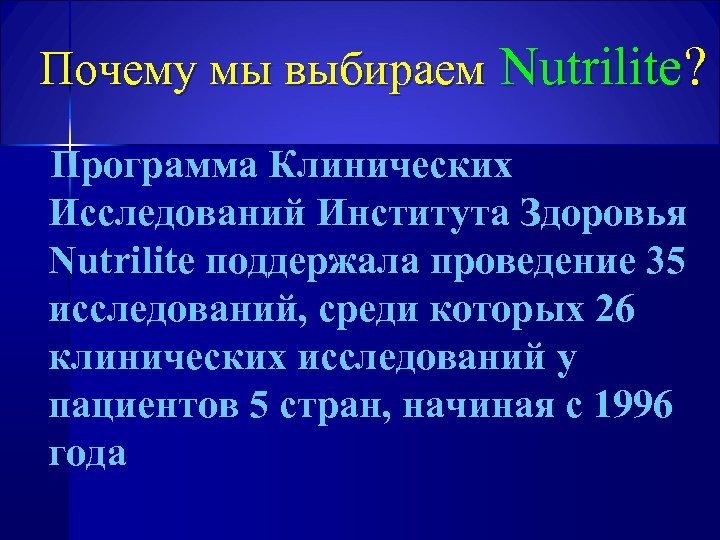 Почему мы выбираем Nutrilite?

Программа Клинических Исследований Института Здоровья Nutrilite поддержала проведение 35 исследований, среди которых 26 клинических исследований у пациентов 5 стран, начиная с 1996 года